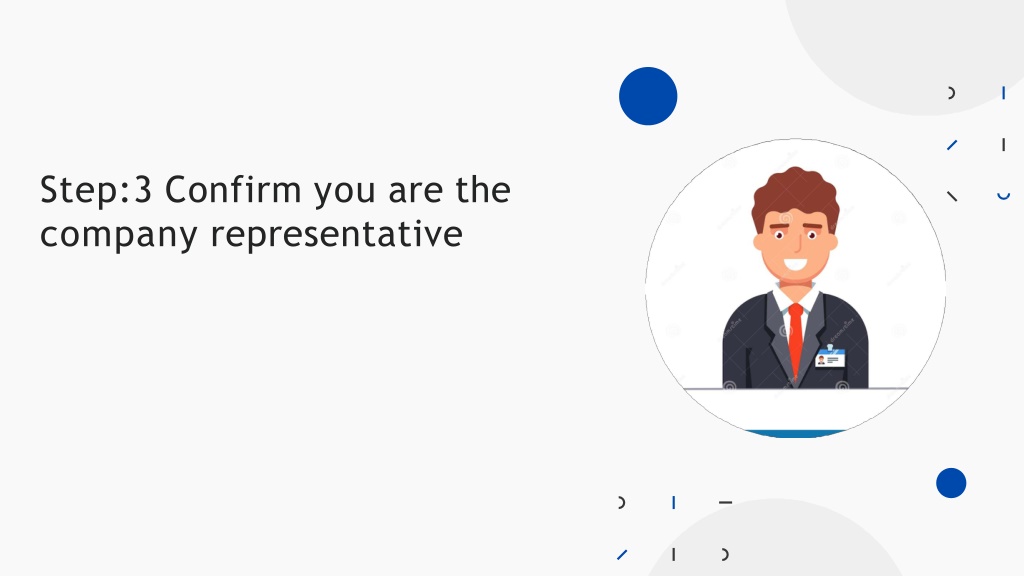 Step:3 Confirm you are the company representative